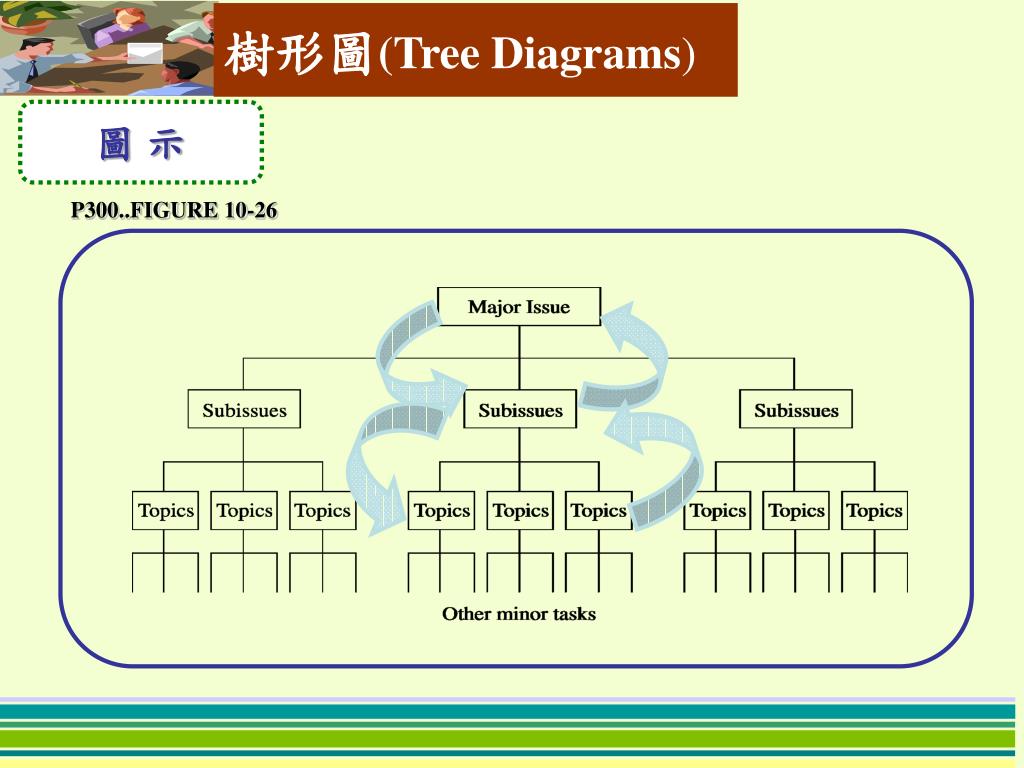 樹形圖(Tree Diagrams)

圖 示

P300..FIGURE 10-26

Major Issue

Subissues
Subissues
Subissues

Topics
Topics
Topics
Topics
Topics
Topics
Topics
Topics
Topics

Other minor tasks